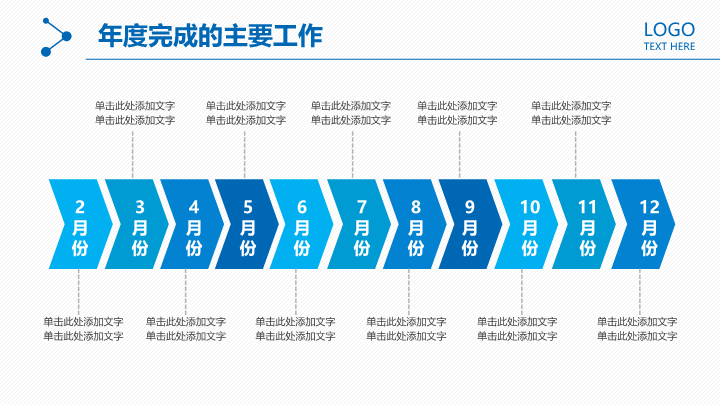 年度完成的主要工作

LOGO
TEXT HERE

单击此处添加文字
单击此处添加文字

单击此处添加文字
单击此处添加文字

单击此处添加文字
单击此处添加文字

单击此处添加文字
单击此处添加文字

单击此处添加文字
单击此处添加文字

2月份

3月份

4月份

5月份

6月份

7月份

8月份

9月份

10月份

11月份

12月份

单击此处添加文字
单击此处添加文字

单击此处添加文字
单击此处添加文字

单击此处添加文字
单击此处添加文字

单击此处添加文字
单击此处添加文字

单击此处添加文字
单击此处添加文字

单击此处添加文字
单击此处添加文字